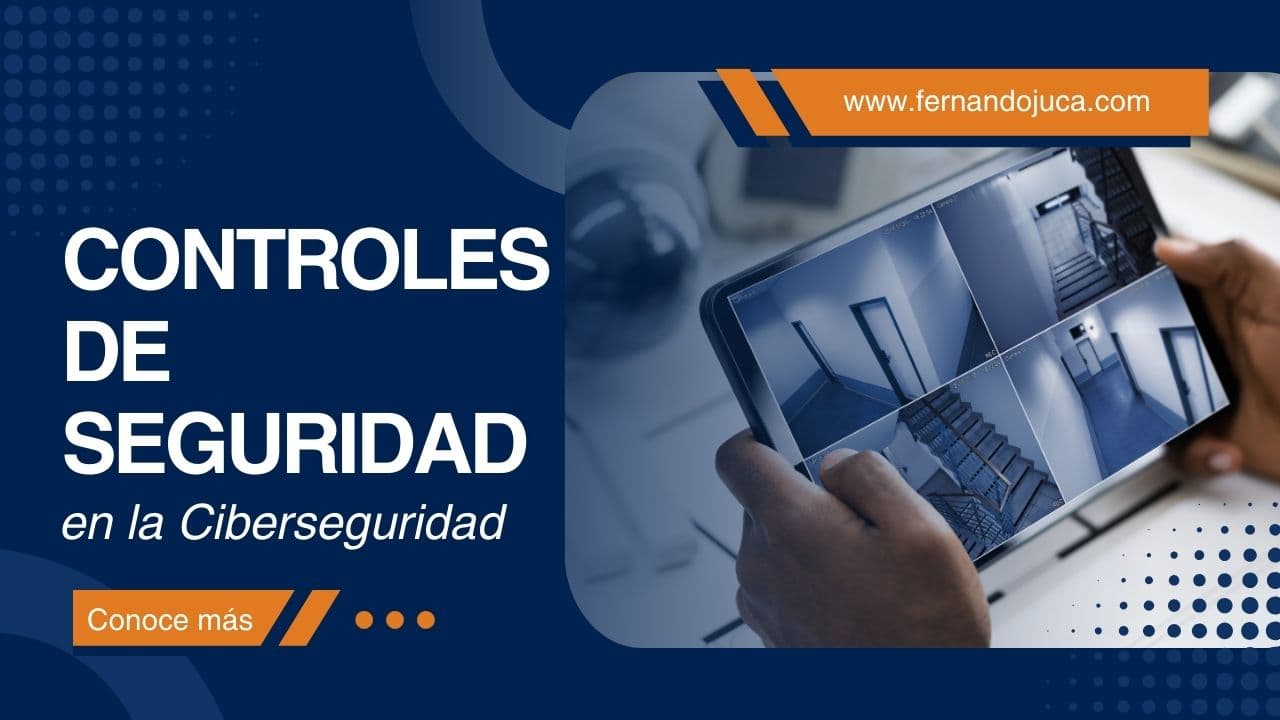 www.fernandojuca.com

CONTROLES DE SEGURIDAD

en la Ciberseguridad

Conoce más